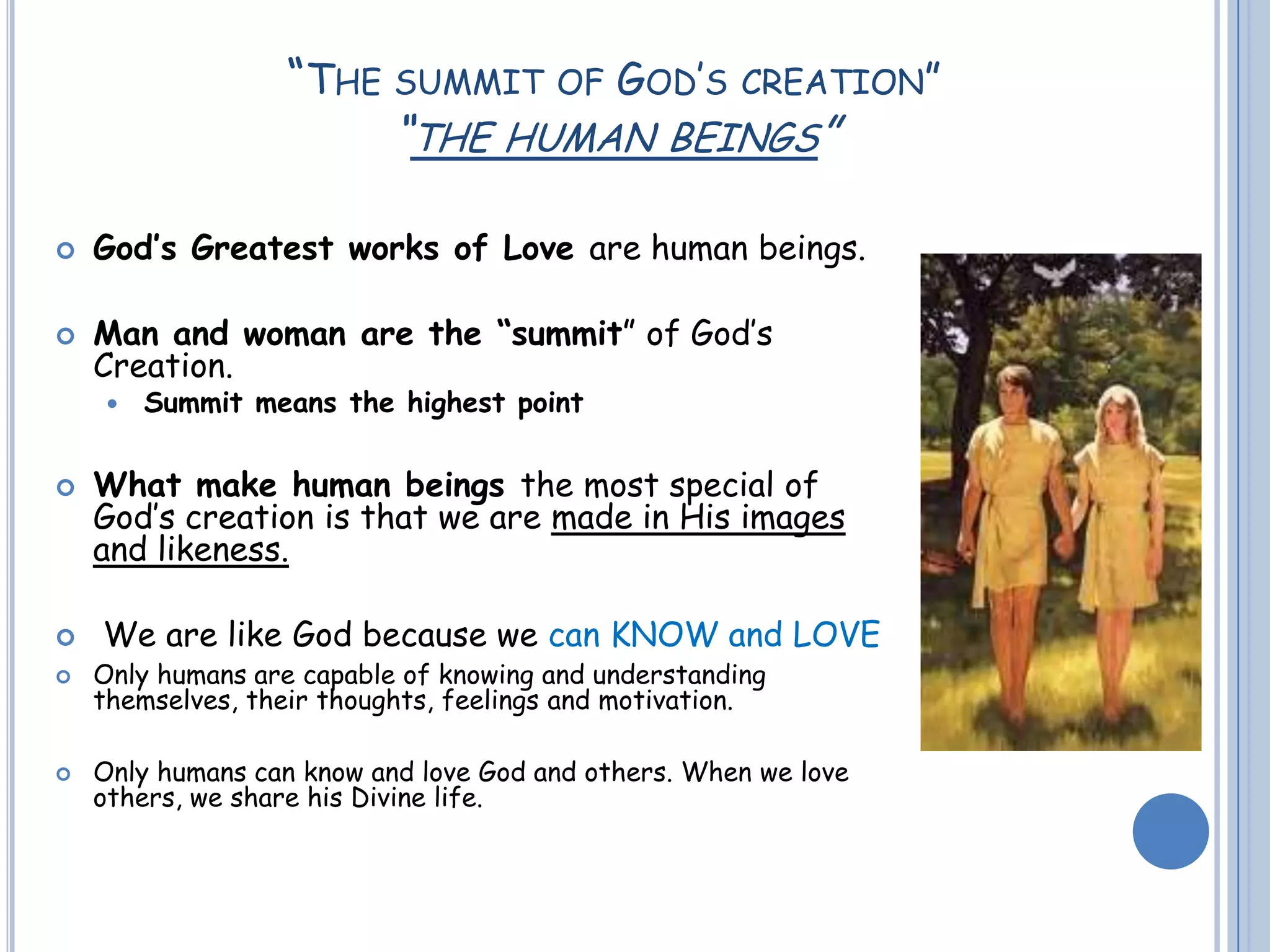 "THE SUMMIT OF GOD'S CREATION"
"THE HUMAN BEINGS"

God's Greatest works of Love are human beings.

Man and woman are the "summit" of God's Creation.

Summit means the highest point

What make human beings the most special of God's creation is that we are made in His images and likeness.

We are like God because we can KNOW and LOVE

Only humans are capable of knowing and understanding themselves, their thoughts, feelings and motivation.

Only humans can know and love God and others. When we love others, we share his Divine life.